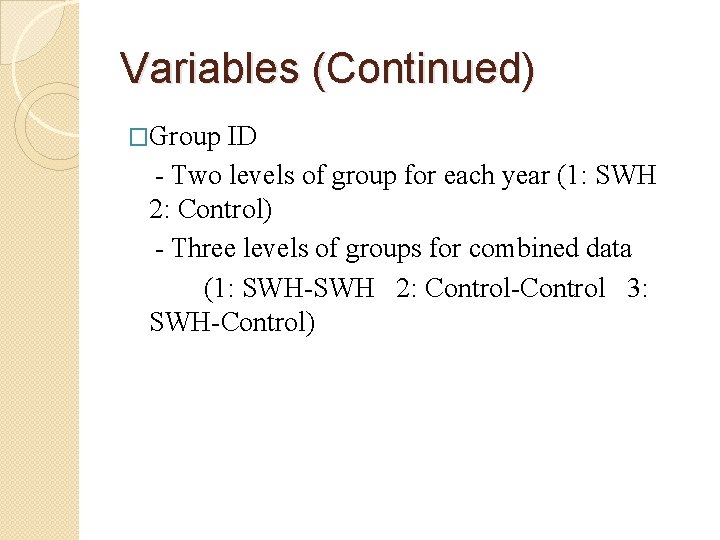 Variables (Continued)

□Group ID

- Two levels of group for each year (1: SWH 2: Control)

- Three levels of groups for combined data (1: SWH-SWH 2: Control-Control 3: SWH-Control)